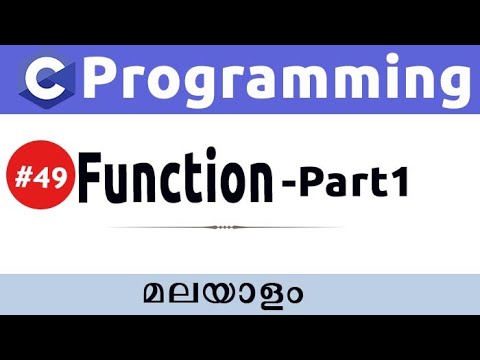 C Programming

#49 Function -Part1

മലയാളം